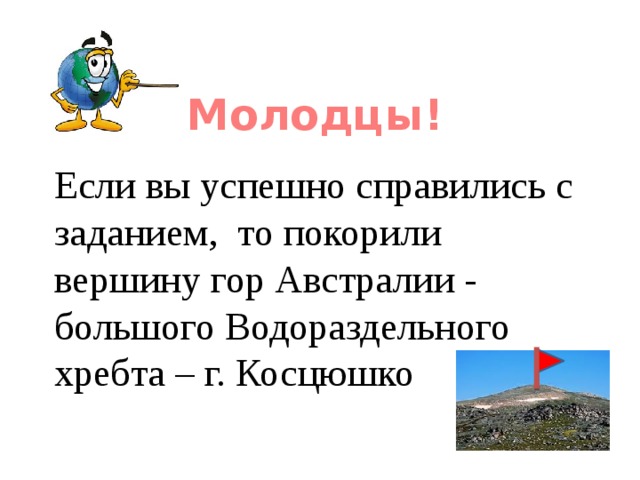 Молодцы!

Если вы успешно справились с заданием, то покорили вершину гор Австралии - большого Водораздельного хребта – г. Косцюшко